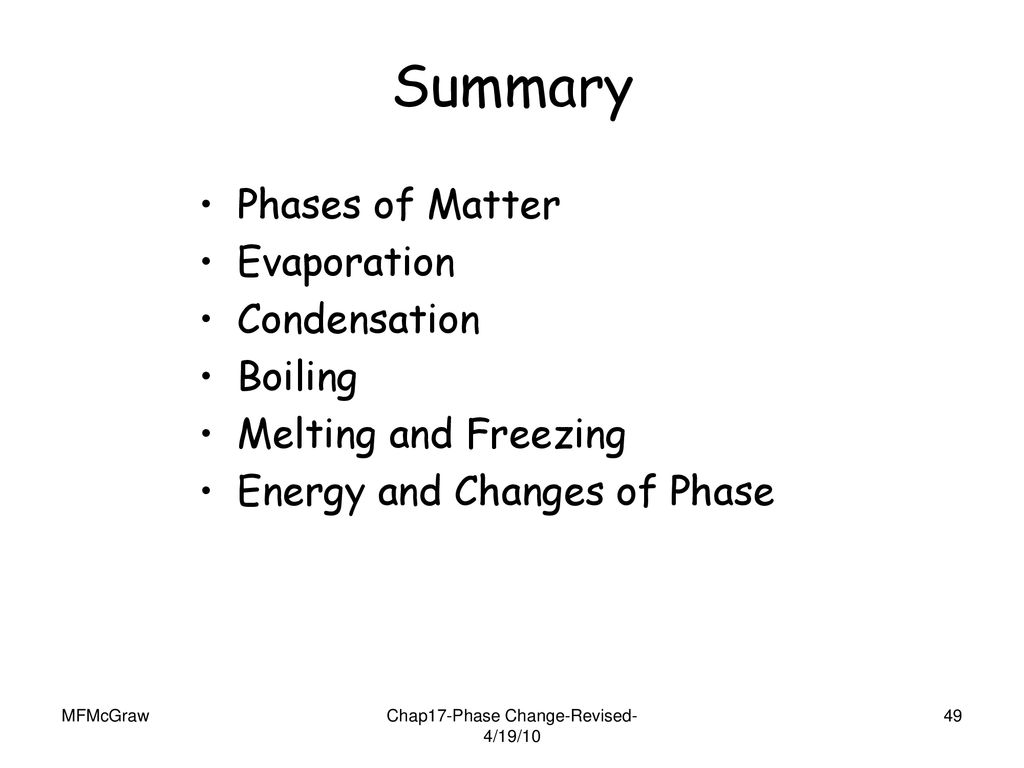 Summary

• Phases of Matter
• Evaporation
• Condensation
• Boiling
• Melting and Freezing
• Energy and Changes of Phase

MFMcGraw

Chap17-Phase Change-Revised-4/19/10

49